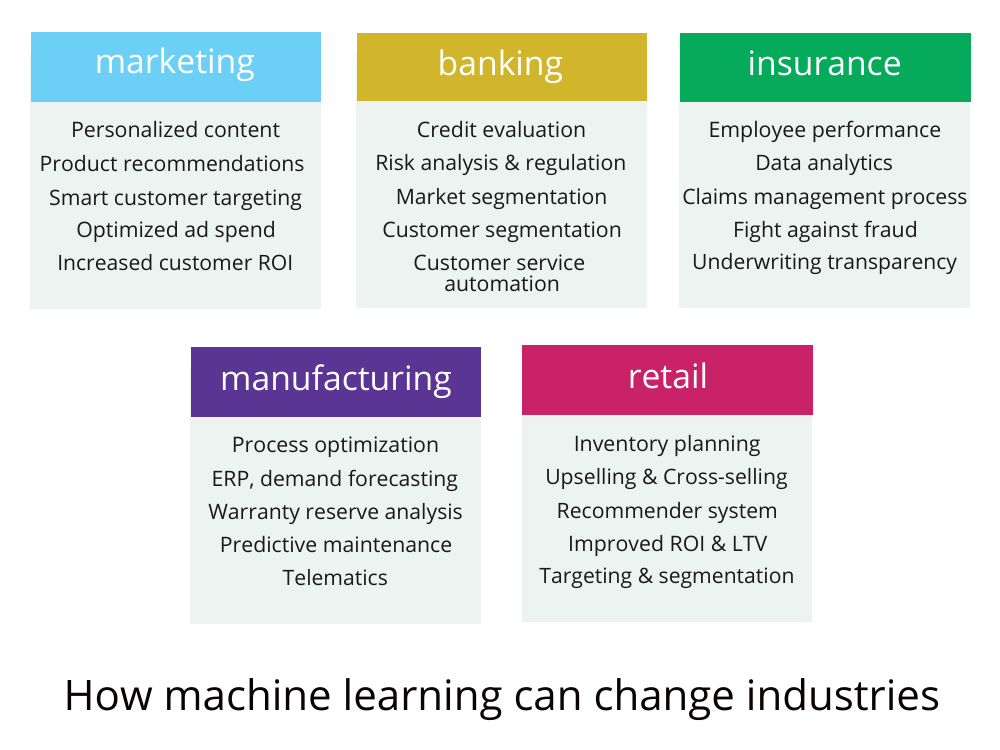 marketing

Personalized content
Product recommendations
Smart customer targeting
Optimized ad spend
Increased customer ROI

banking

Credit evaluation
Risk analysis & regulation
Market segmentation
Customer segmentation
Customer service automation

insurance

Employee performance
Data analytics
Claims management process
Fight against fraud
Underwriting transparency

manufacturing

Process optimization
ERP, demand forecasting
Warranty reserve analysis
Predictive maintenance
Telematics

retail

Inventory planning
Upselling & Cross-selling
Recommender system
Improved ROI & LTV
Targeting & segmentation

How machine learning can change industries